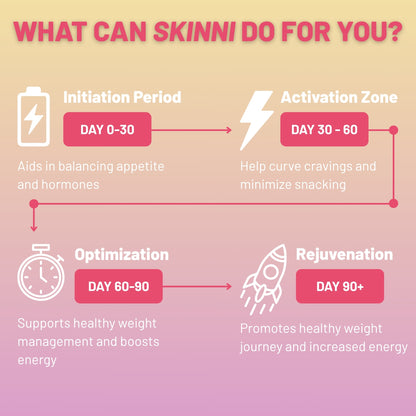 WHAT CAN SKINNI DO FOR YOU?

Initiation Period

DAY 0-30

Aids in balancing appetite and hormones

Activation Zone

DAY 30 - 60

Help curve cravings and minimize snacking

Optimization

DAY 60-90

Supports healthy weight management and boosts energy

Rejuvenation

DAY 90+

Promotes healthy weight journey and increased energy